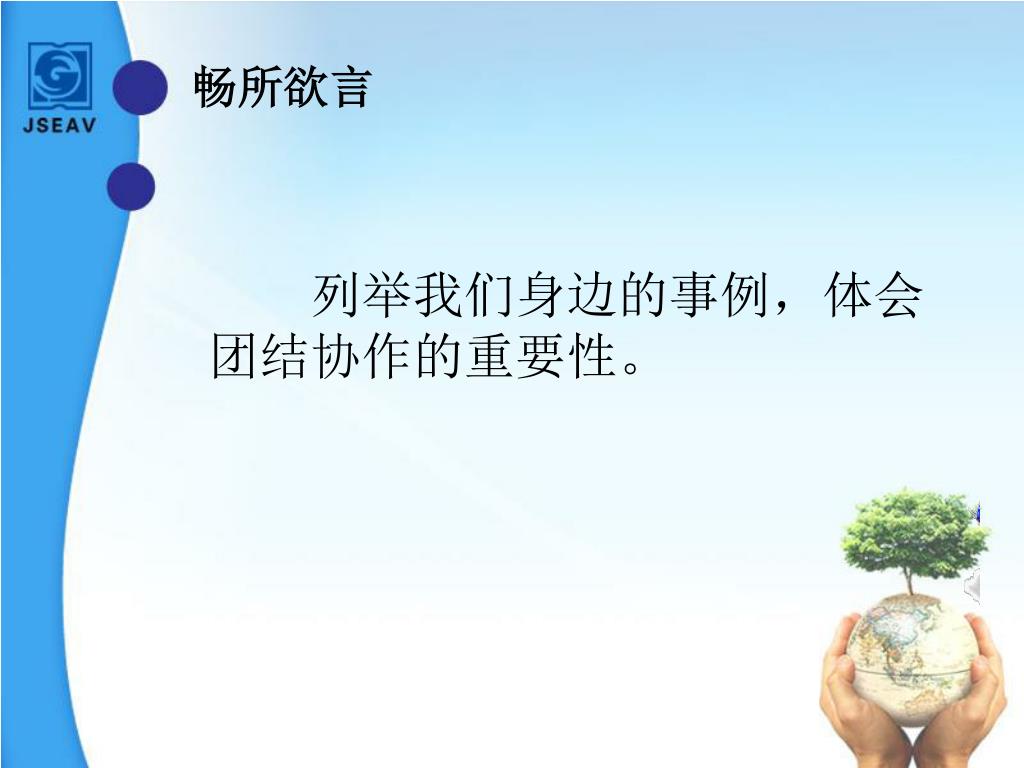 JSEAV

畅所欲言

列举我们身边的事例，体会团结协作的重要性。